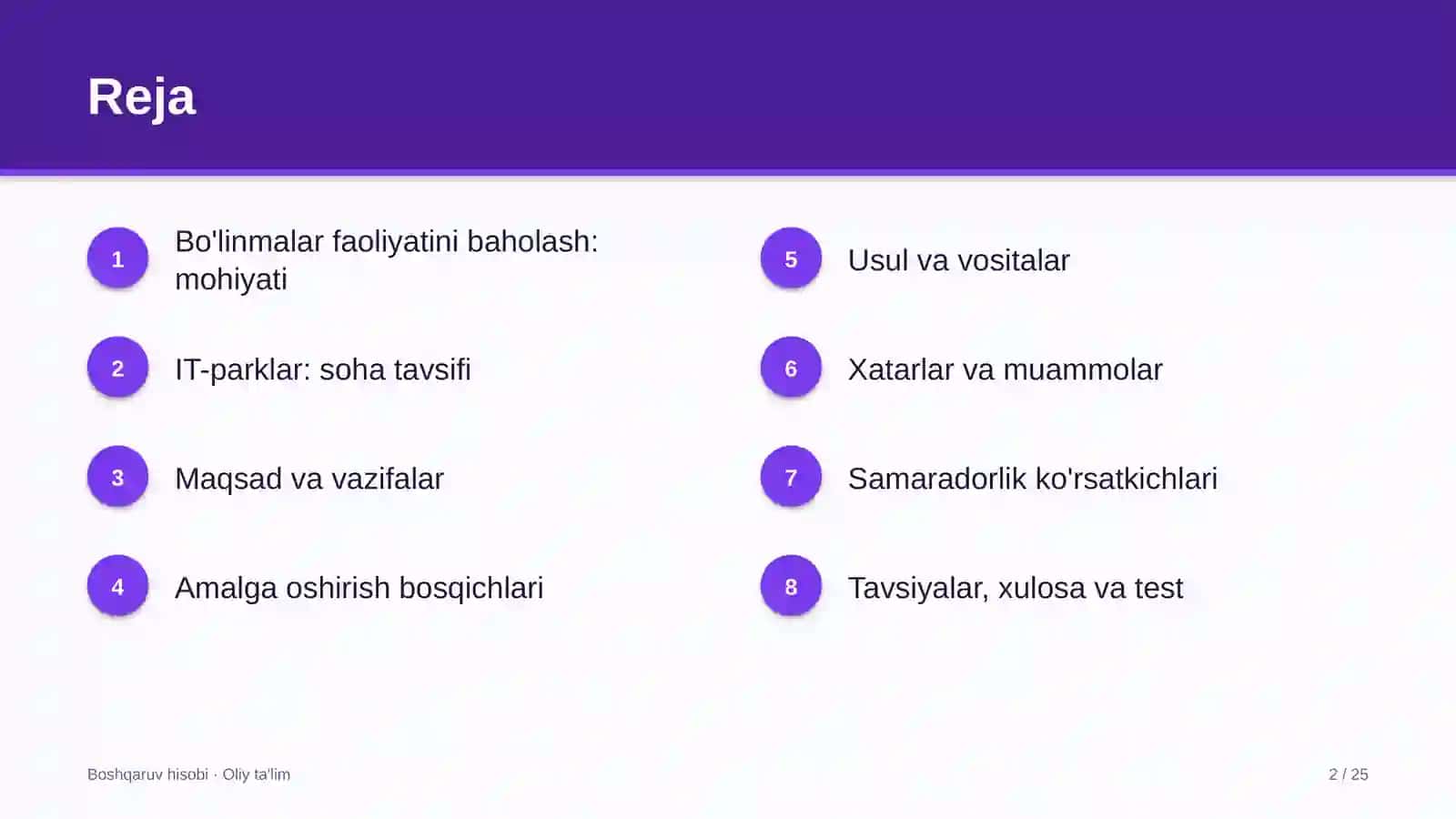 Reja

1 Bo'linmalar faoliyatini baholash: mohiyati

2 IT-parklar: soha tavsifi

3 Maqsad va vazifalar

4 Amalga oshirish bosqichlari

5 Usul va vositalar

6 Xatarlar va muammolar

7 Samaradorlik ko'rsatkichlari

8 Tavsiyalar, xulosa va test

Boshqaruv hisobi · Oliy ta'lim

2 / 25